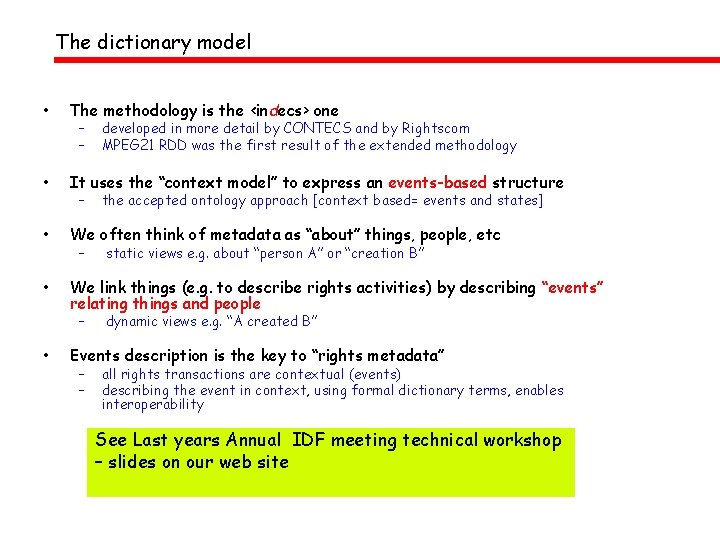 The dictionary model

• The methodology is the <indecs> one
  – developed in more detail by CONTECS and by Rightscom
  – MPEG21 RDD was the first result of the extended methodology

• It uses the “context model” to express an events-based structure
  – the accepted ontology approach [context based= events and states]

• We often think of metadata as “about” things, people, etc
  – static views e.g. about “person A” or “creation B”

• We link things (e.g. to describe rights activities) by describing “events” relating things and people
  – dynamic views e.g. “A created B”

• Events description is the key to “rights metadata”
  – all rights transactions are contextual (events)
  – describing the event in context, using formal dictionary terms, enables interoperability

See Last years Annual IDF meeting technical workshop – slides on our web site